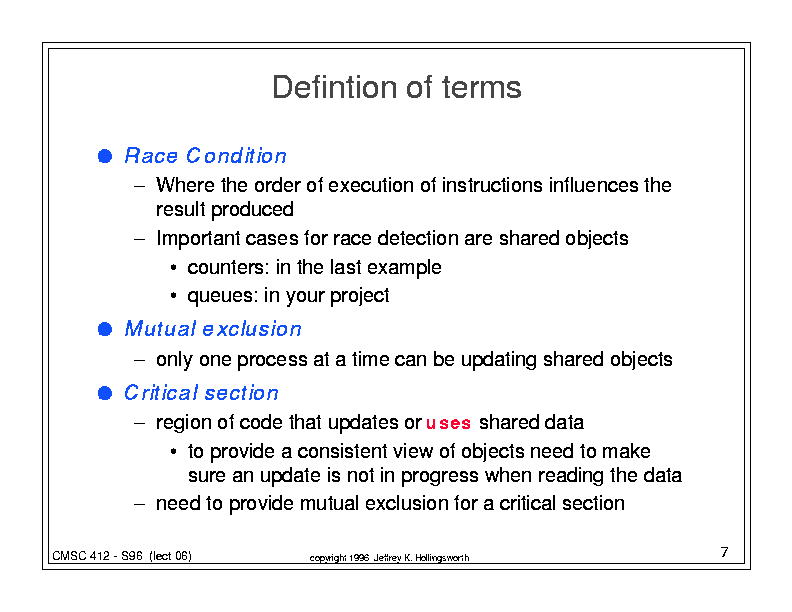 Defintion of terms

● Race Condition
– Where the order of execution of instructions influences the result produced
– Important cases for race detection are shared objects
• counters: in the last example
• queues: in your project

● Mutual exclusion
– only one process at a time can be updating shared objects

● Critical section
– region of code that updates or uses shared data
• to provide a consistent view of objects need to make sure an update is not in progress when reading the data
– need to provide mutual exclusion for a critical section

CMSC 412 - S96 (lect 06)
copyright 1996 Jeffrey K. Hollingsworth
7